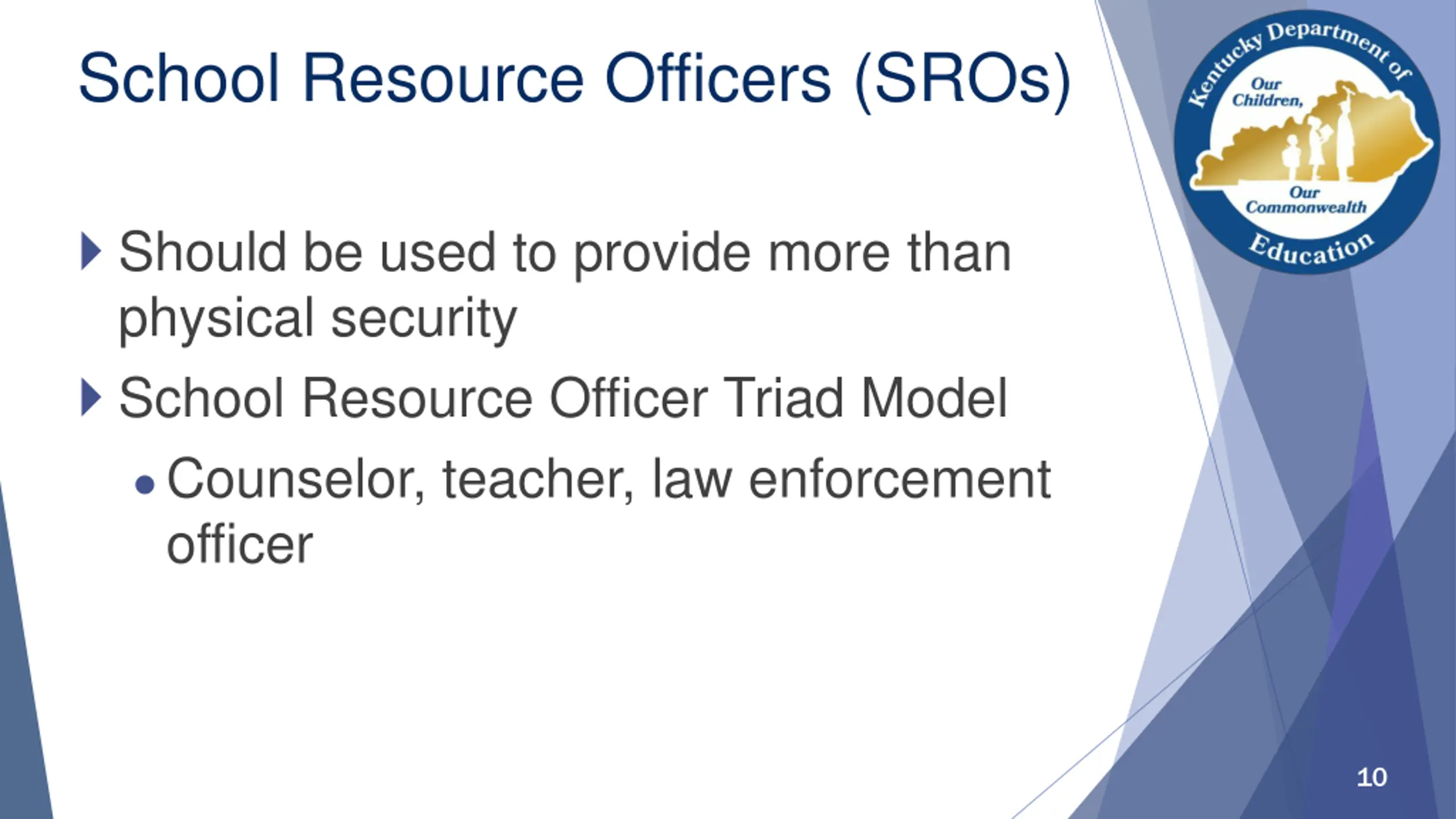 School Resource Officers (SROs)

Kentucky Department of Education
Our Children, Our Commonwealth

Should be used to provide more than physical security

School Resource Officer Triad Model

Counselor, teacher, law enforcement officer

10